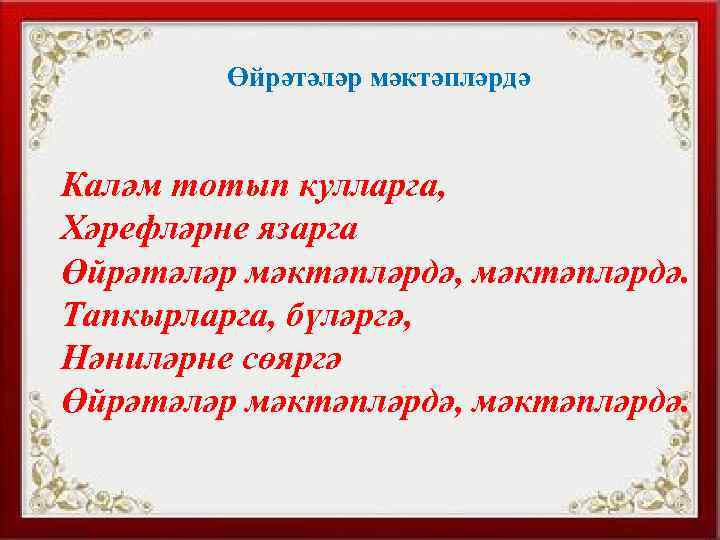 Өйрәтәләр мәктәпләрдә

Каләм тотып кулларга,
Хәрефләрне язарга
Өйрәтәләр мәктәпләрдә, мәктәпләрдә.
Тапкырларга, бүләргә,
Нәниләрне сөяргә
Өйрәтәләр мәктәпләрдә, мәктәпләрдә.